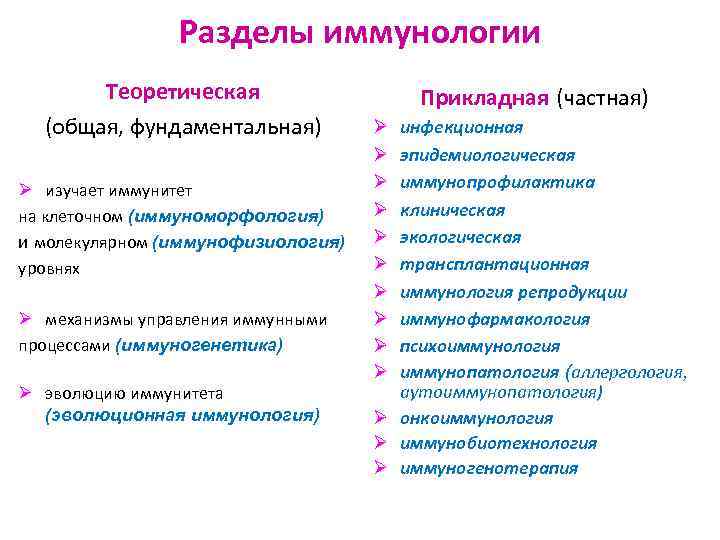 Разделы иммунологии

Теоретическая
(общая, фундаментальная)

➢ изучает иммунитет на клеточном (иммуноморфология) и молекулярном (иммунофизиология) уровнях

➢ механизмы управления иммунными процессами (иммуногенетика)

➢ эволюцию иммунитета (эволюционная иммунология)

Прикладная (частная)
➢ инфекционная
➢ эпидемиологическая
➢ иммунопрофилактика
➢ клиническая
➢ экологическая
➢ трансплантационная
➢ иммунология репродукции
➢ иммунофармакология
➢ психоиммунология
➢ иммунопатология (аллергология, аутоиммунопатология)
➢ онкоиммунология
➢ иммунобиотехнология
➢ иммуногенотерапия